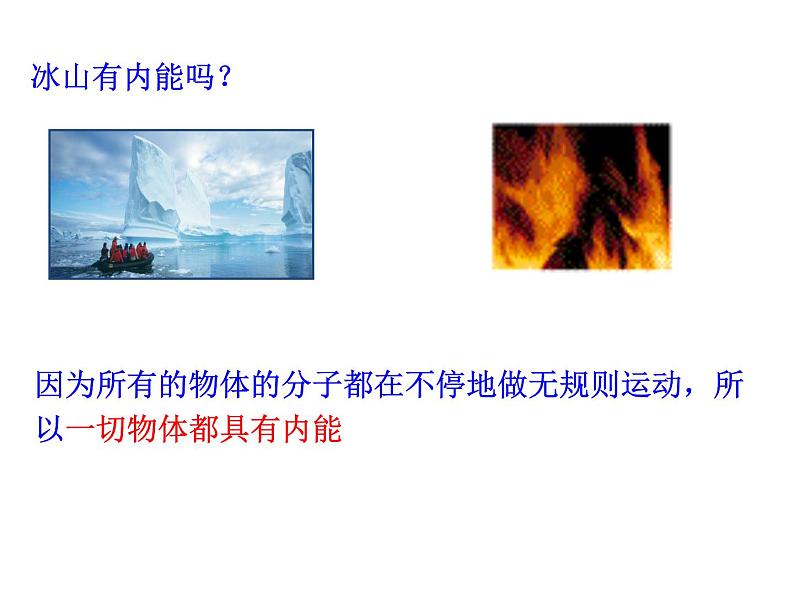 冰山有内能吗？

因为所有的物体的分子都在不停地做无规则运动，所以一切物体都具有内能